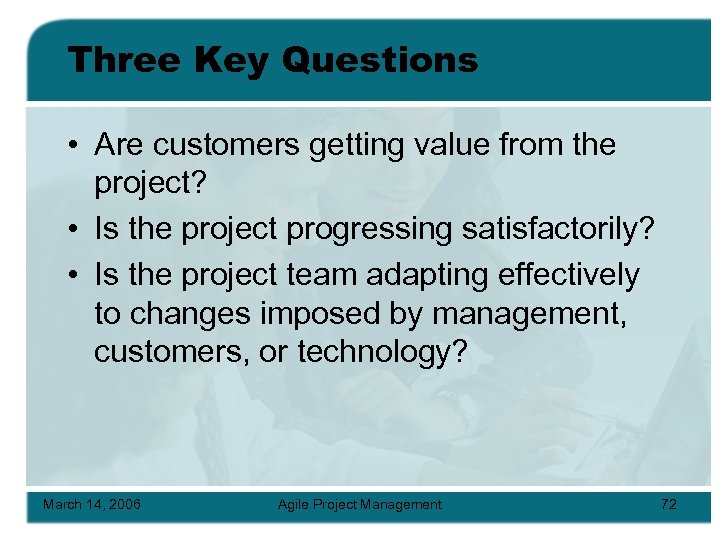 Three Key Questions

• Are customers getting value from the project?
• Is the project progressing satisfactorily?
• Is the project team adapting effectively to changes imposed by management, customers, or technology?

March 14, 2006
Agile Project Management
72